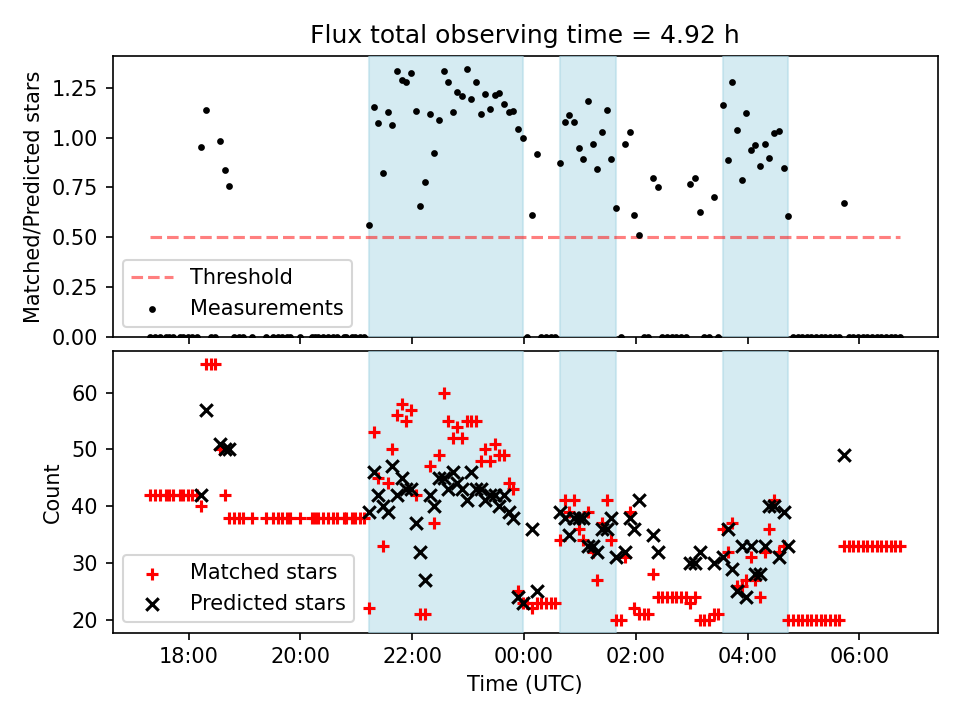 Flux total observing time = 4.92 h

Matched/Predicted stars

1.25
1.00
0.75
0.50
0.25
0.00

Threshold
Measurements

Count

60
50
40
30
20

Matched stars
Predicted stars

18:00
20:00
22:00
00:00
02:00
04:00
06:00

Time (UTC)